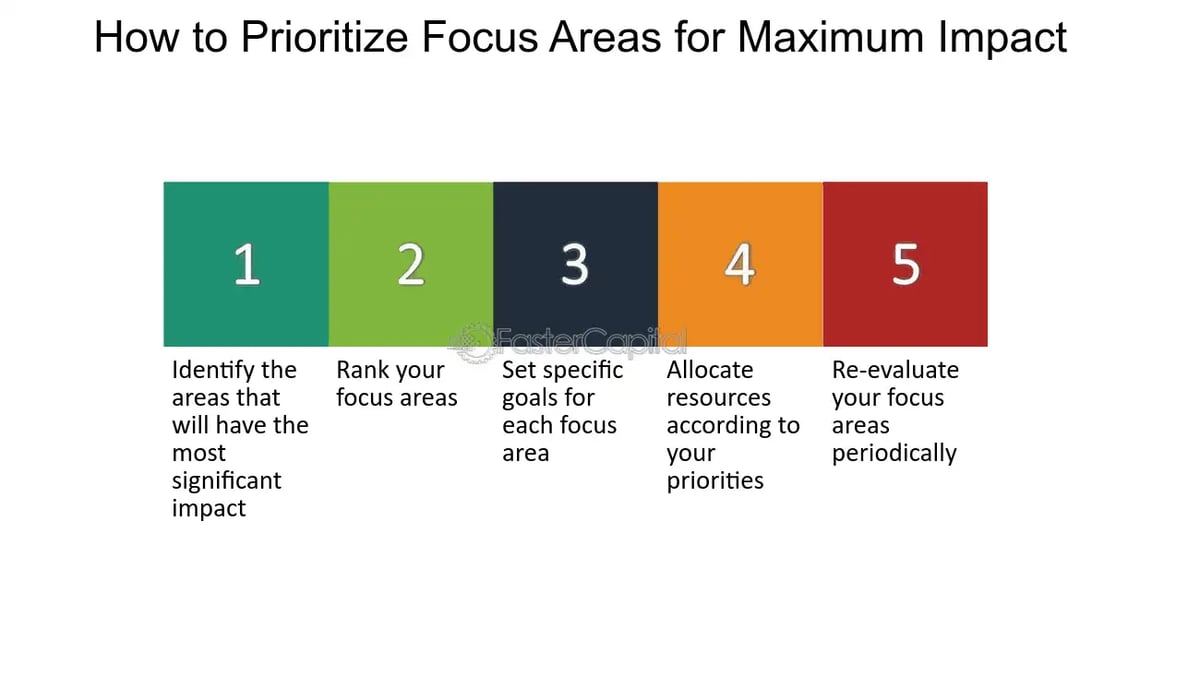 How to Prioritize Focus Areas for Maximum Impact

1

2

3

4

5

FasterCapital

Identify the areas that will have the most significant impact

Rank your focus areas

Set specific goals for each focus area

Allocate resources according to your priorities

Re-evaluate your focus areas periodically